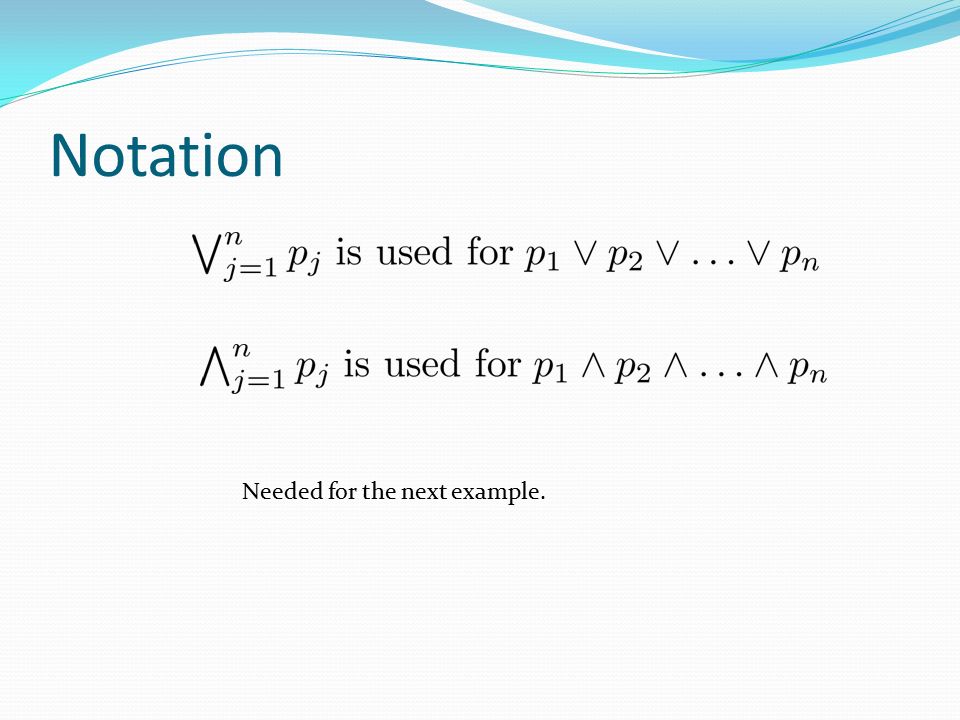 Notation

$\bigvee_{j=1}^{n} p_j$ is used for $p_1 \vee p_2 \vee \ldots \vee p_n$

$\bigwedge_{j=1}^{n} p_j$ is used for $p_1 \wedge p_2 \wedge \ldots \wedge p_n$

Needed for the next example.